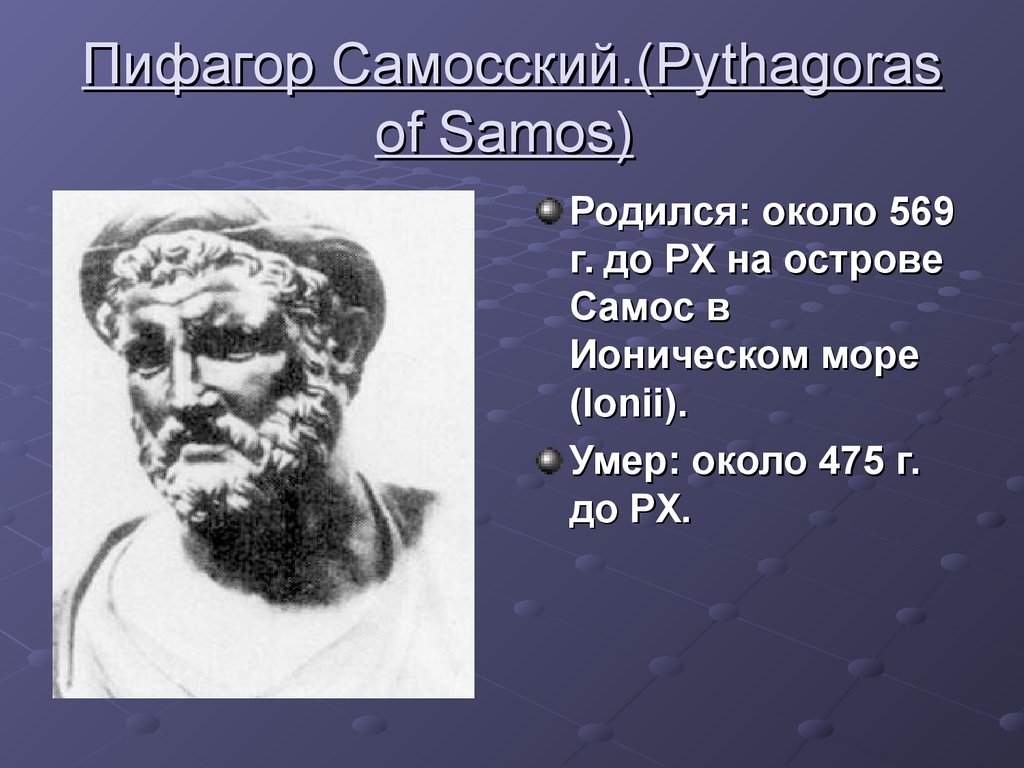 Пифагор Самосский.(Pythagoras of Samos)

Родился: около 569 г. до РХ на острове Самос в Ионическом море (Ionii).

Умер: около 475 г. до РХ.